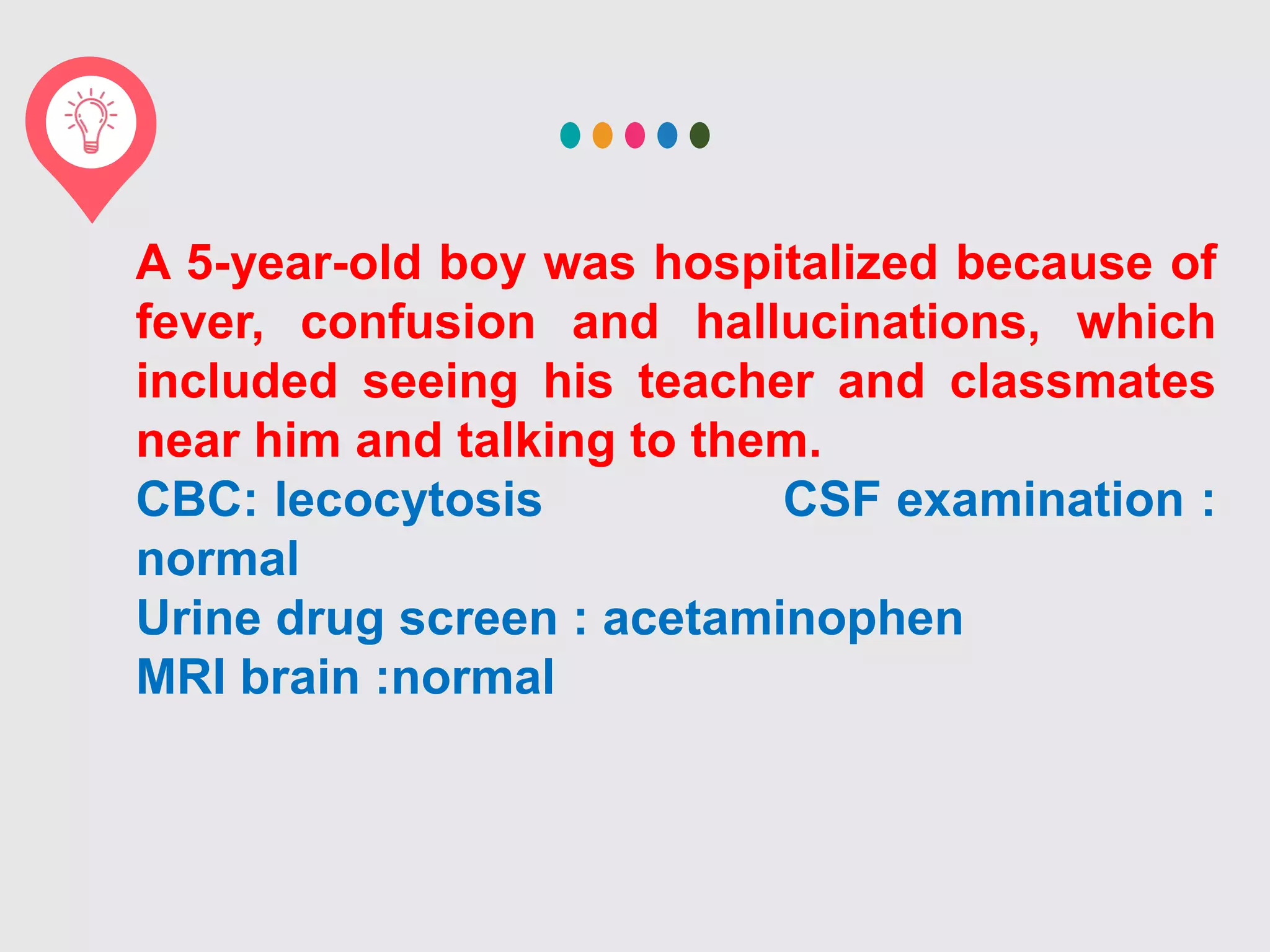 A 5-year-old boy was hospitalized because of fever, confusion and hallucinations, which included seeing his teacher and classmates near him and talking to them.

CBC: lecocytosis CSF examination : normal

Urine drug screen : acetaminophen

MRI brain :normal